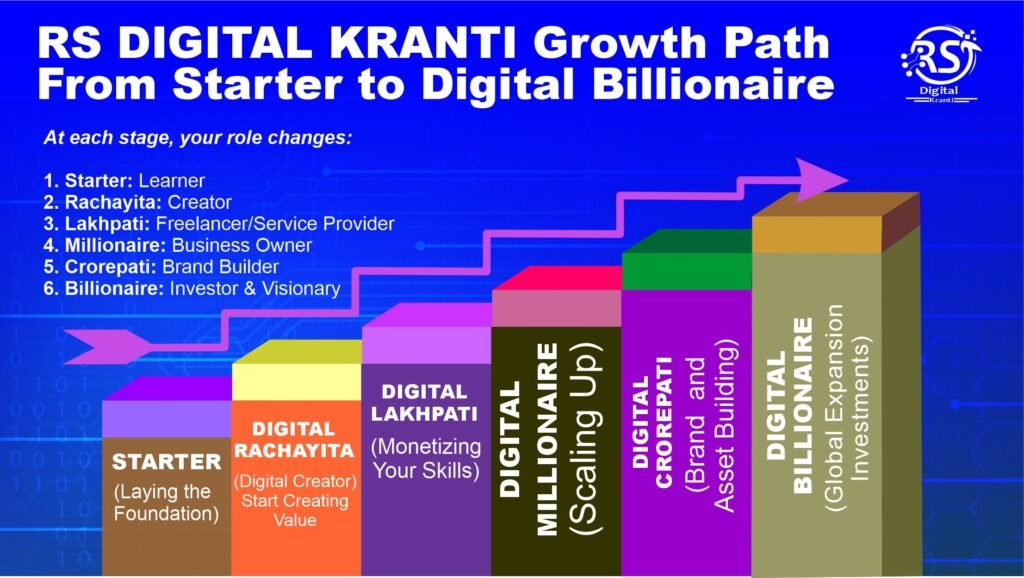 RS DIGITAL KRANTI Growth Path From Starter to Digital Billionaire

RS Digital Kranti

At each stage, your role changes:

1. Starter: Learner
2. Rachayita: Creator
3. Lakhpati: Freelancer/Service Provider
4. Millionaire: Business Owner
5. Crorepati: Brand Builder
6. Billionaire: Investor & Visionary

STARTER (Laying the Foundation)

DIGITAL RACHAYITA (Digital Creator) Start Creating Value

DIGITAL LAKHPATI (Monetizing Your Skills)

DIGITAL MILLIONAIRE (Scaling Up)

DIGITAL CROREPATI (Brand and Asset Building)

DIGITAL BILLIONAIRE (Global Expansion Investments)